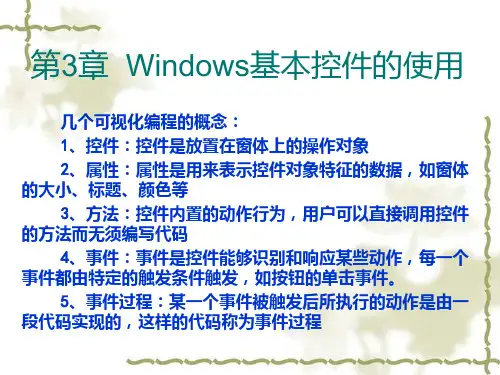 第3章 Windows基本控件的使用

几个可视化编程的概念：

1、控件：控件是放置在窗体上的操作对象

2、属性：属性是用来表示控件对象特征的数据，如窗体的大小、标题、颜色等

3、方法：控件内置的动作行为，用户可以直接调用控件的方法而无须编写代码

4、事件：事件是控件能够识别和响应某些动作，每一个事件都由特定的触发条件触发，如按钮的单击事件。

5、事件过程：某一个事件被触发后所执行的动作是由一段代码实现的，这样的代码称为事件过程